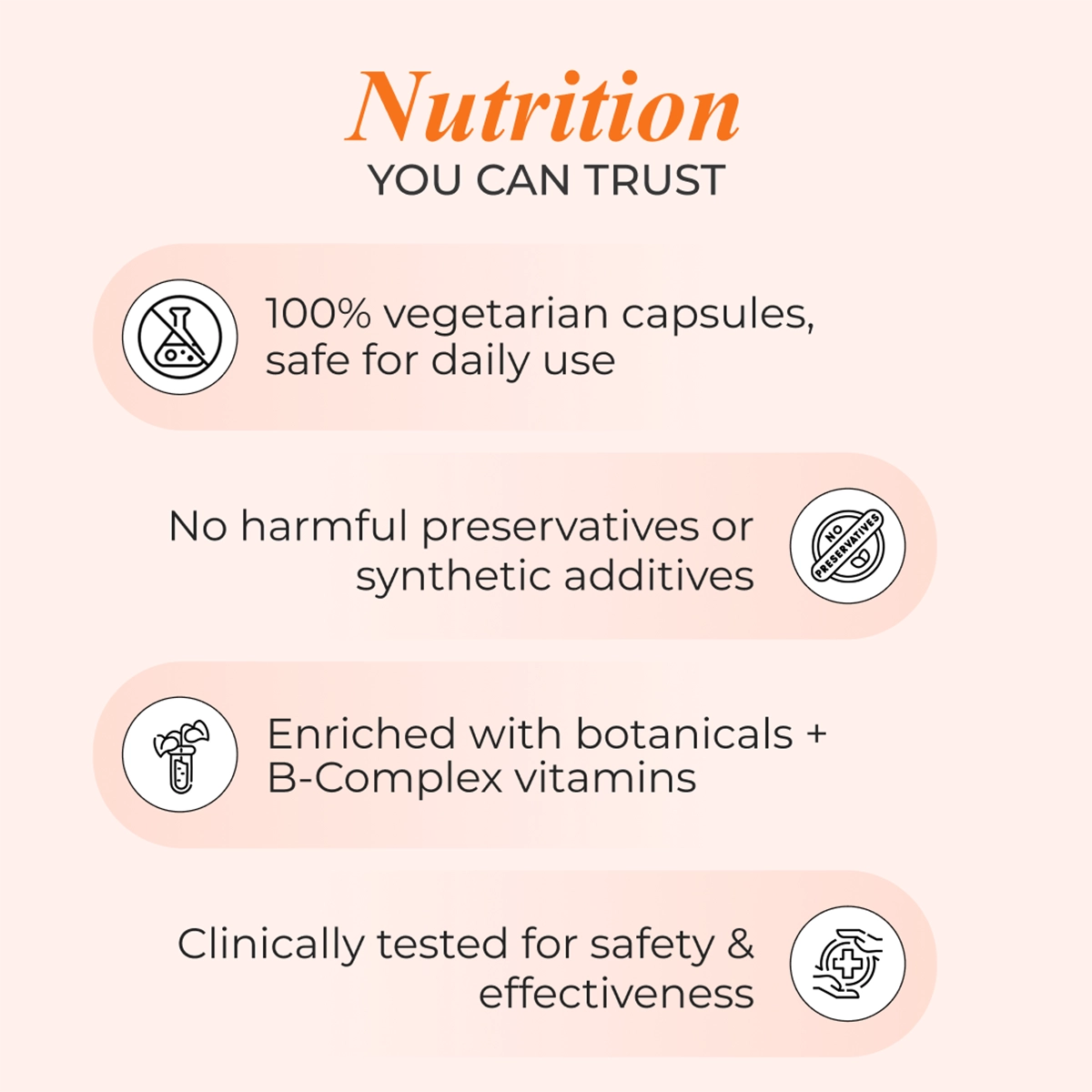 Nutrition
YOU CAN TRUST

100% vegetarian capsules, safe for daily use

No harmful preservatives or synthetic additives

NO PRESERVATIVES

Enriched with botanicals + B-Complex vitamins

Clinically tested for safety & effectiveness